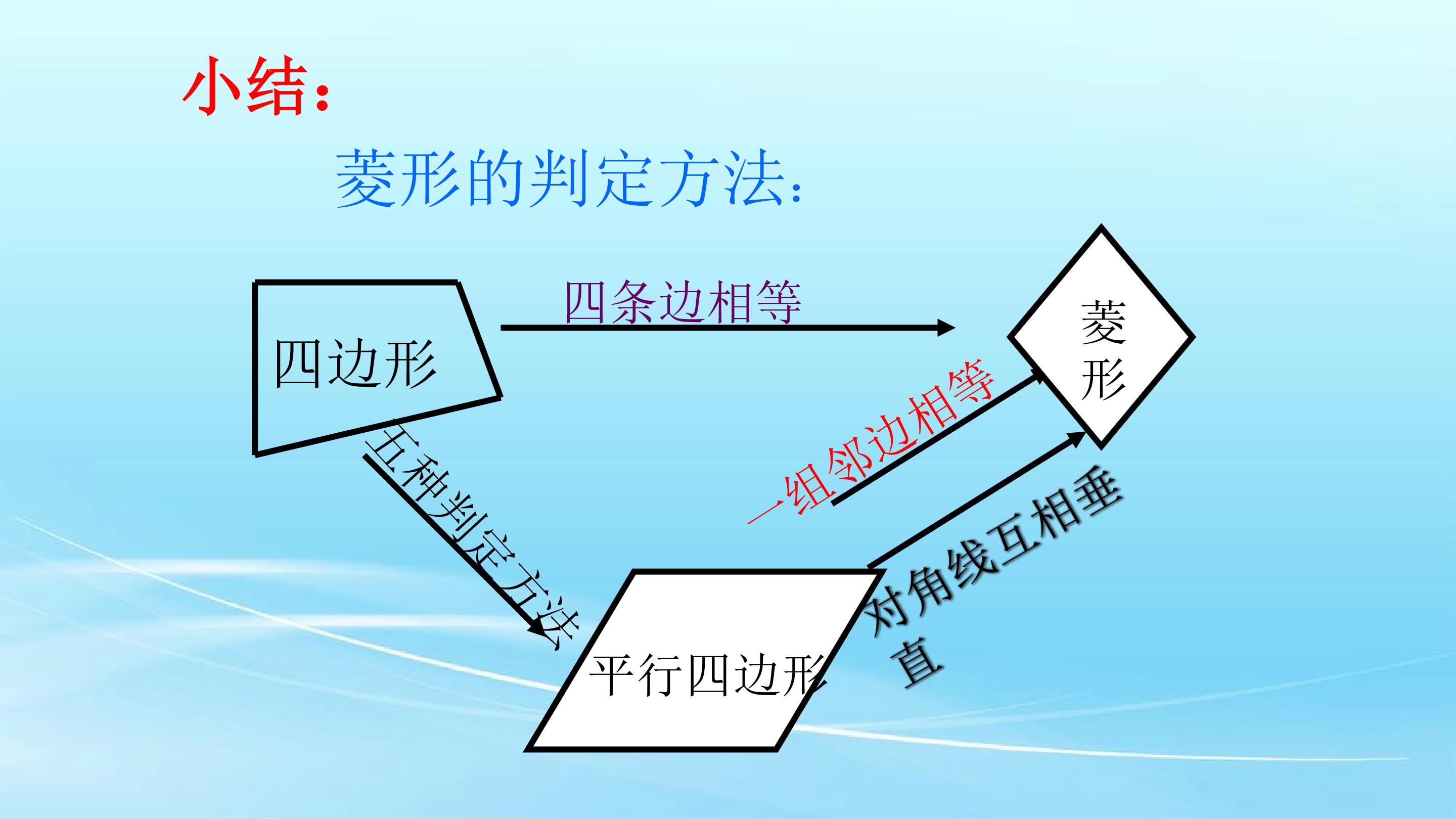 小结：

菱形的判定方法：

四边形

四条边相等

菱形

五种判定方法

一组邻边相等

对角线互相垂直

平行四边形